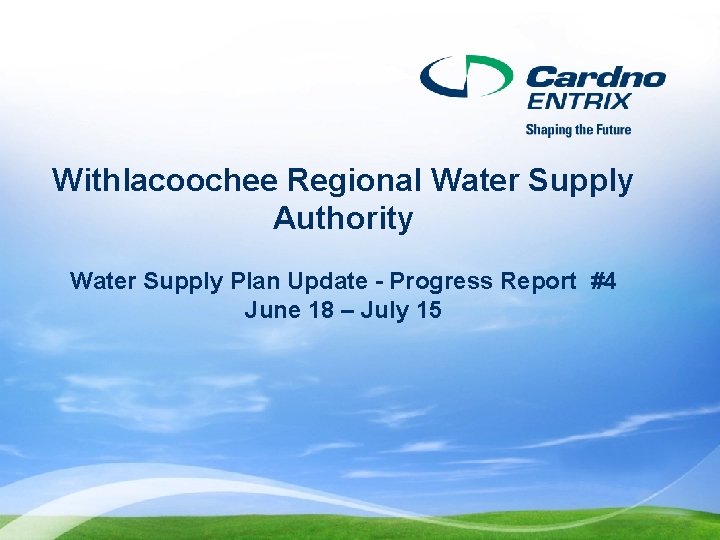 Cardno
ENTRIX
Shaping the Future

Withlacoochee Regional Water Supply Authority

Water Supply Plan Update - Progress Report #4
June 18 – July 15